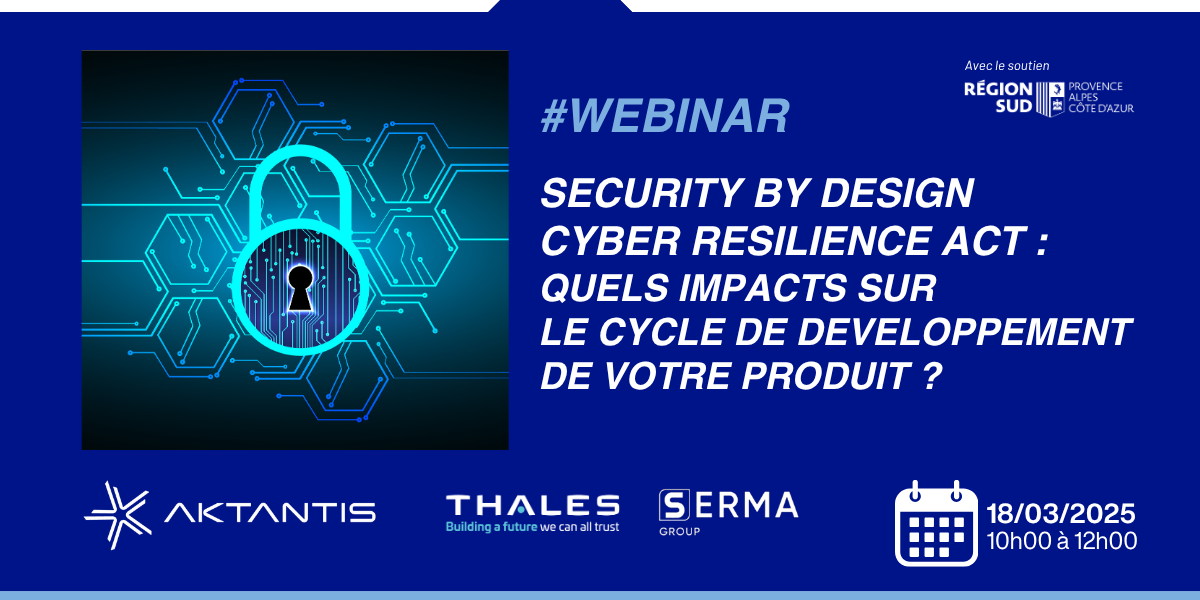 Avec le soutien
RÉGION SUD PROVENCE ALPES CÔTE D'AZUR

#WEBINAR

SECURITY BY DESIGN
CYBER RESILIENCE ACT :
QUELS IMPACTS SUR
LE CYCLE DE DEVELOPPEMENT
DE VOTRE PRODUIT ?

AKTANTIS

THALES
Building a future we can all trust

SERMA
GROUP

18/03/2025
10h00 à 12h00